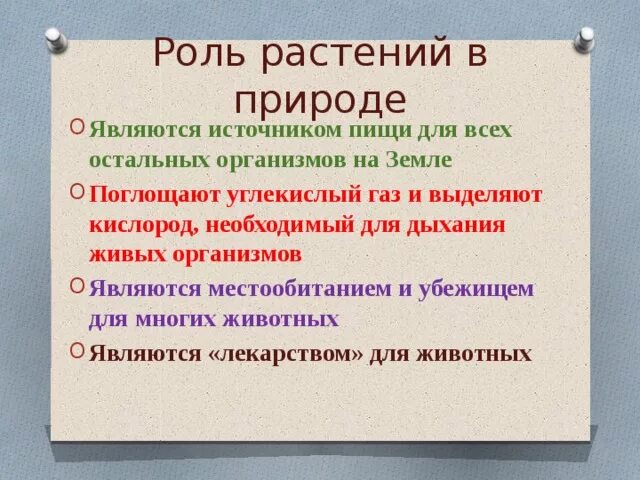 Роль растений в природе

Являются источником пищи для всех остальных организмов на Земле

Поглощают углекислый газ и выделяют кислород, необходимый для дыхания живых организмов

Являются местообитанием и убежищем для многих животных

Являются «лекарством» для животных